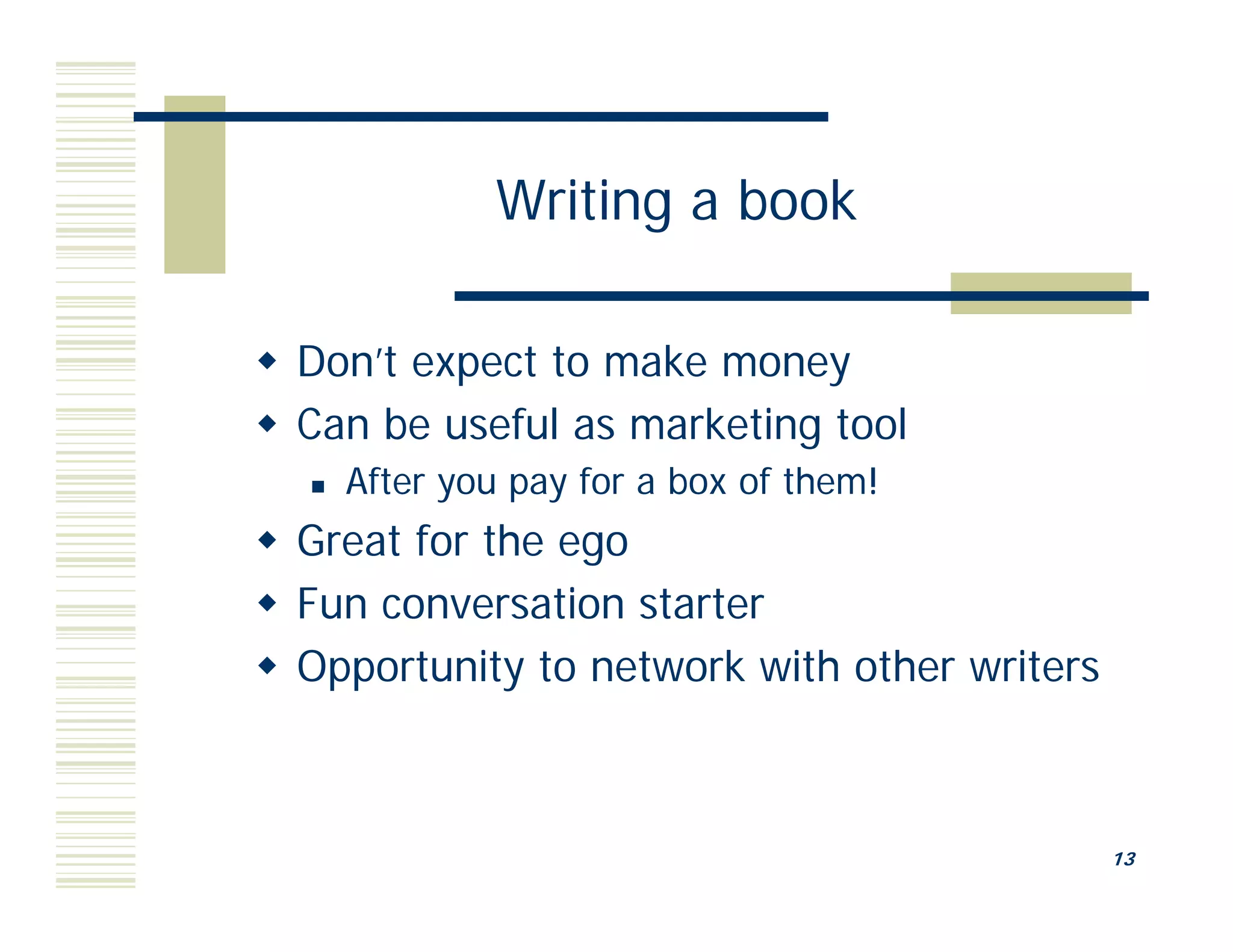 Writing a book

◆ Don't expect to make money
◆ Can be useful as marketing tool
▪ After you pay for a box of them!
◆ Great for the ego
◆ Fun conversation starter
◆ Opportunity to network with other writers

13